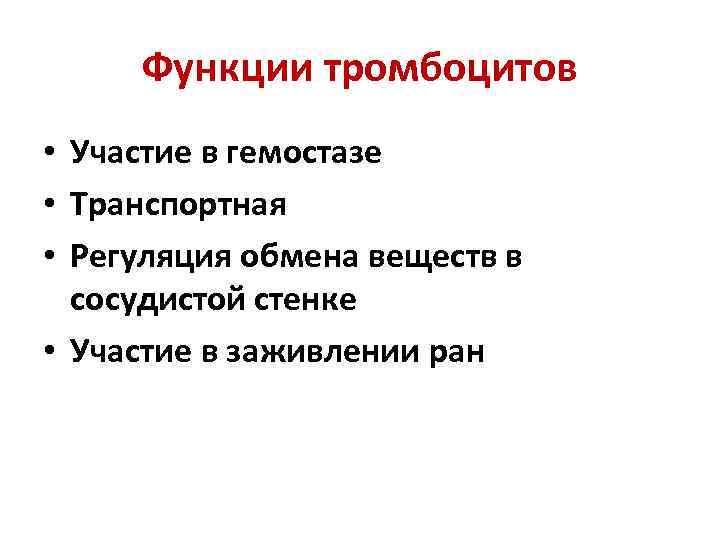 Функции тромбоцитов

• Участие в гемостазе
• Транспортная
• Регуляция обмена веществ в сосудистой стенке
• Участие в заживлении ран